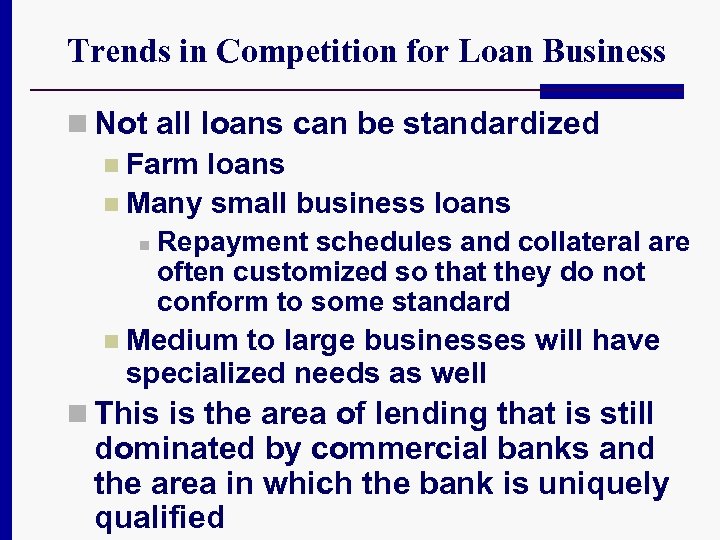 Trends in Competition for Loan Business

Not all loans can be standardized

Farm loans

Many small business loans

Repayment schedules and collateral are often customized so that they do not conform to some standard

Medium to large businesses will have specialized needs as well

This is the area of lending that is still dominated by commercial banks and the area in which the bank is uniquely qualified